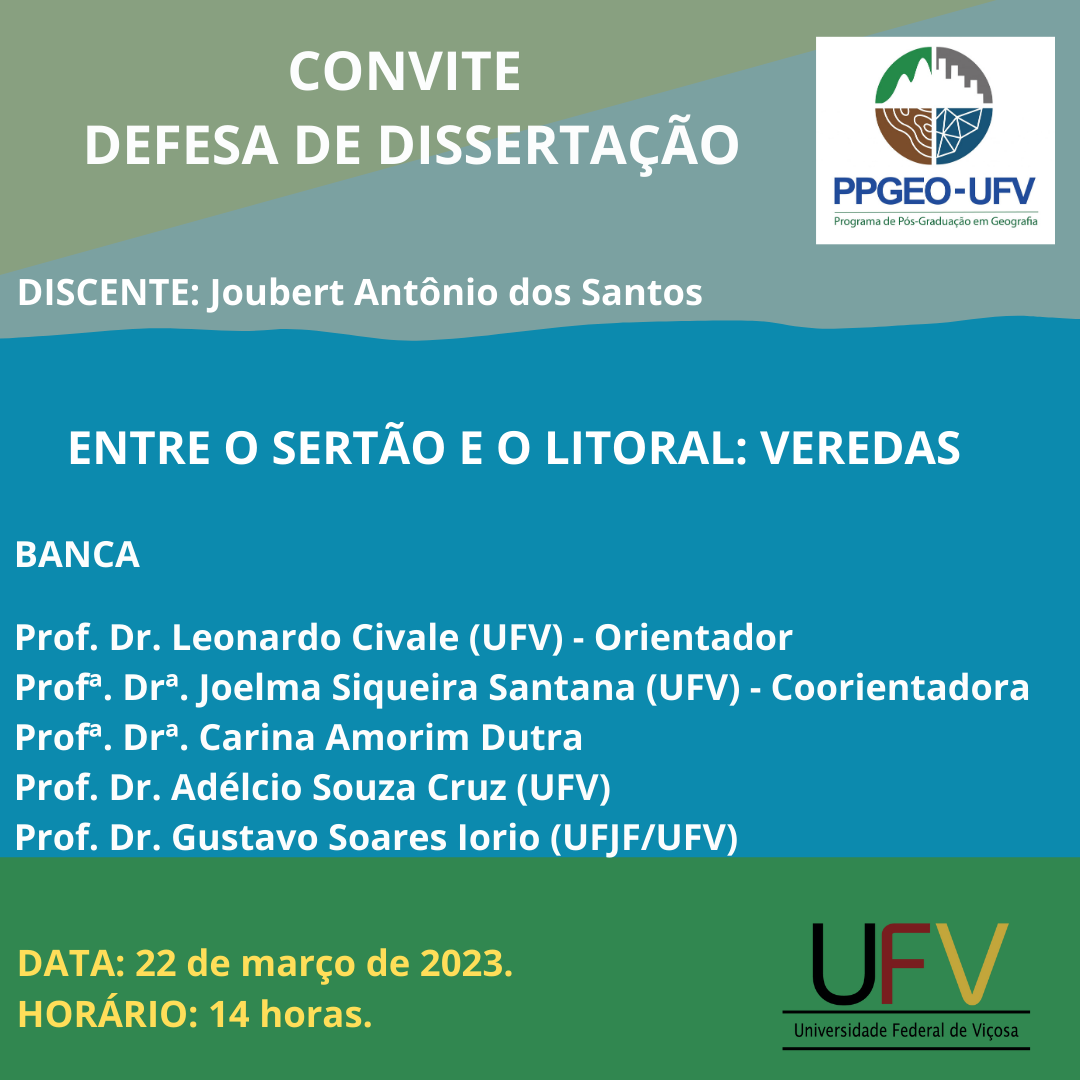 CONVITE
DEFESA DE DISSERTAÇÃO

PPGEO-UFV
Programa de Pós-Graduação em Geografia

DISCENTE: Joubert Antônio dos Santos

ENTRE O SERTÃO E O LITORAL: VEREDAS

BANCA

Prof. Dr. Leonardo Civale (UFV) - Orientador
Profª. Drª. Joelma Siqueira Santana (UFV) - Coorientadora
Profª. Drª. Carina Amorim Dutra
Prof. Dr. Adélcio Souza Cruz (UFV)
Prof. Dr. Gustavo Soares Iorio (UFJF/UFV)

DATA: 22 de março de 2023.
HORÁRIO: 14 horas.

UFV
Universidade Federal de Viçosa